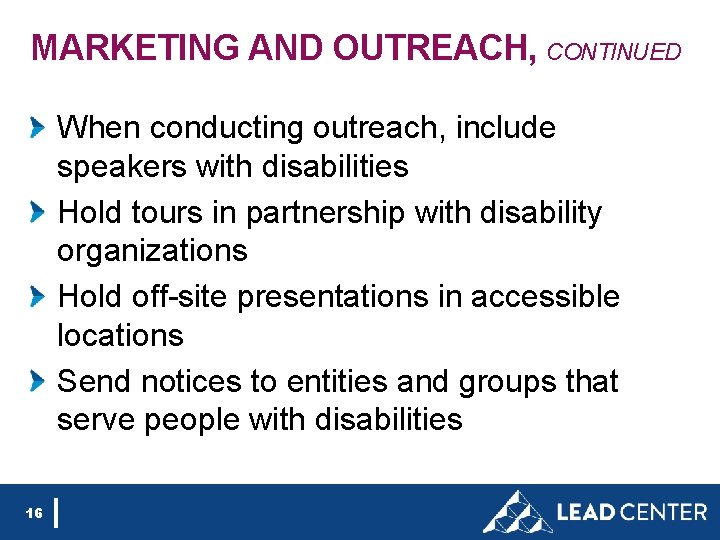 MARKETING AND OUTREACH, CONTINUED

When conducting outreach, include speakers with disabilities

Hold tours in partnership with disability organizations

Hold off-site presentations in accessible locations

Send notices to entities and groups that serve people with disabilities

16

LEAD CENTER